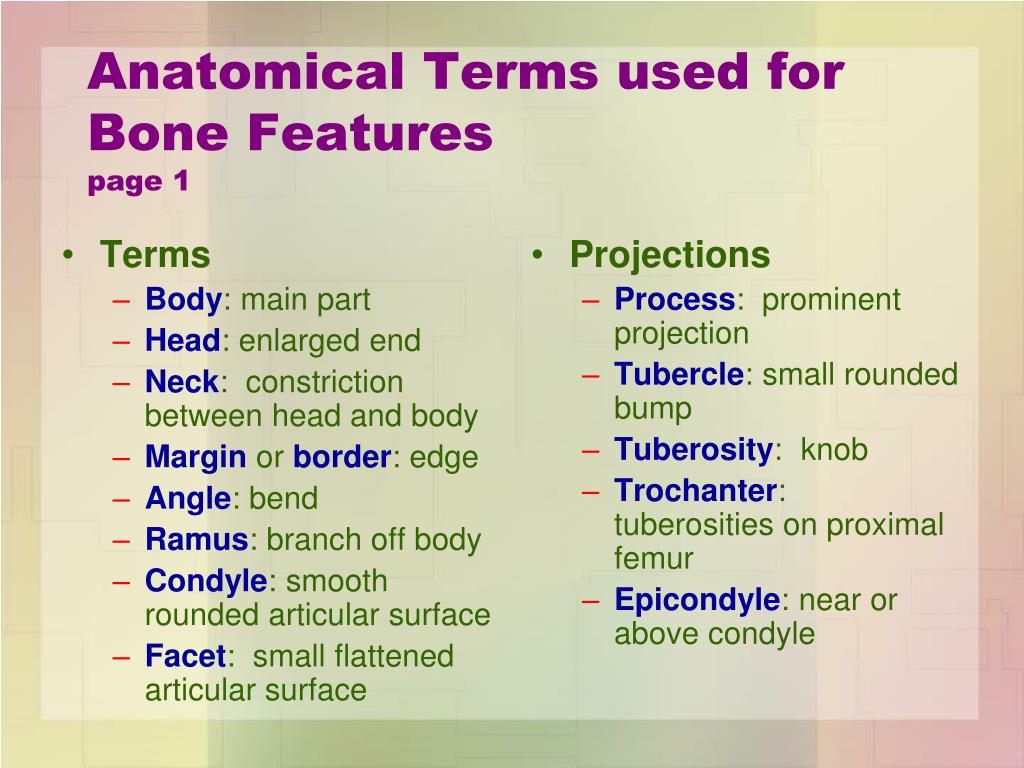 Anatomical Terms used for Bone Features
page 1

• Terms
– Body: main part
– Head: enlarged end
– Neck: constriction between head and body
– Margin or border: edge
– Angle: bend
– Ramus: branch off body
– Condyle: smooth rounded articular surface
– Facet: small flattened articular surface

• Projections
– Process: prominent projection
– Tubercle: small rounded bump
– Tuberosity: knob
– Trochanter: tuberosities on proximal femur
– Epicondyle: near or above condyle